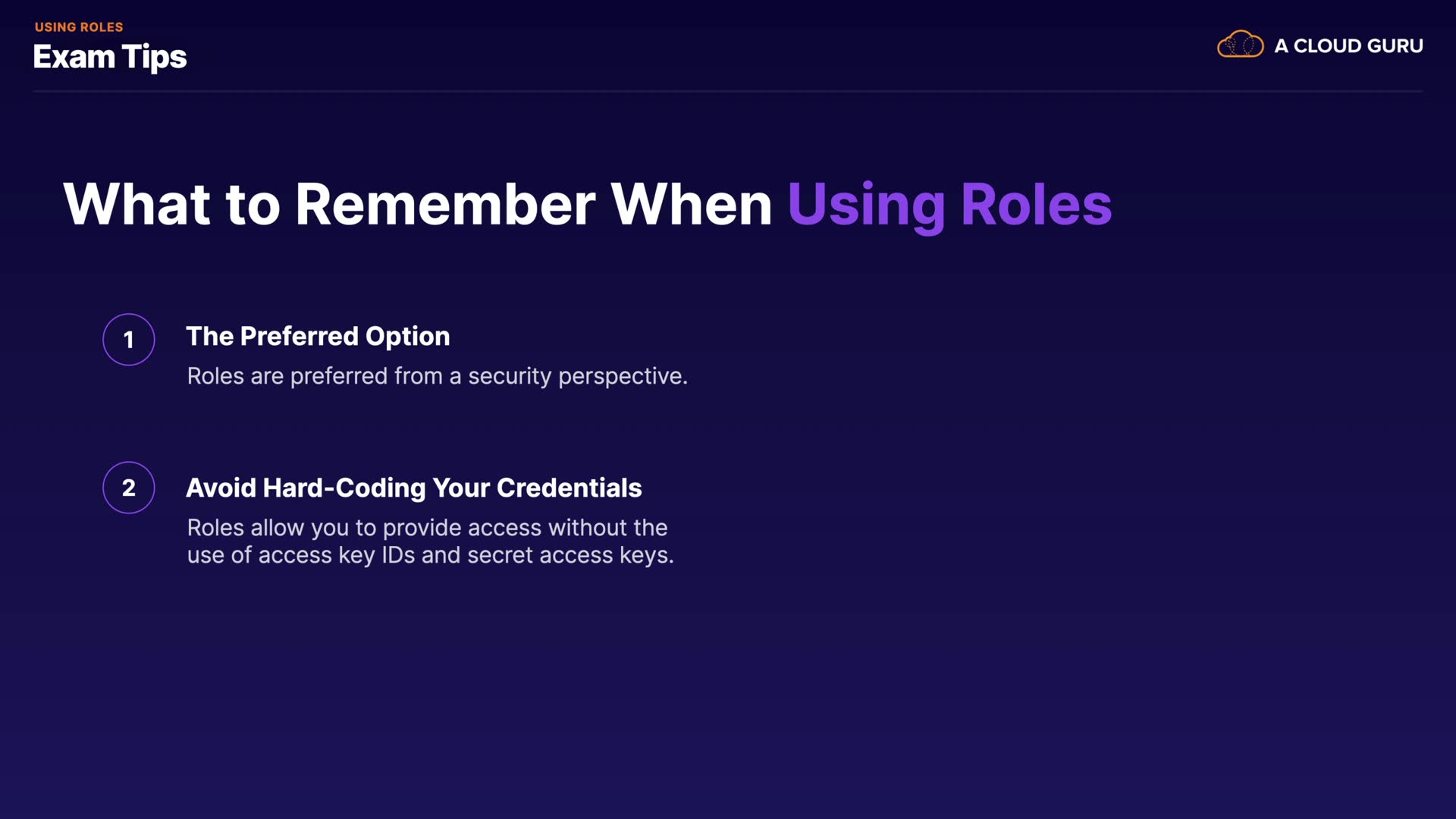 USING ROLES
Exam Tips

A CLOUD GURU

What to Remember When Using Roles

1
The Preferred Option
Roles are preferred from a security perspective.

2
Avoid Hard-Coding Your Credentials
Roles allow you to provide access without the use of access key IDs and secret access keys.